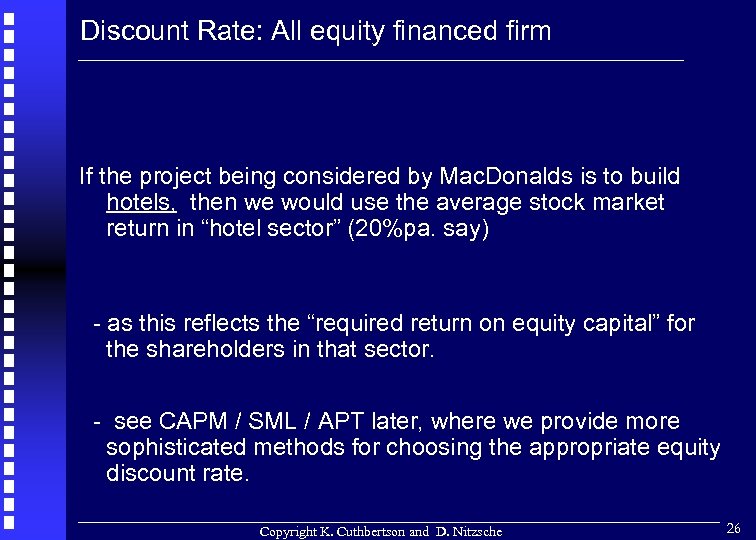 Discount Rate: All equity financed firm

If the project being considered by MacDonalds is to build hotels, then we would use the average stock market return in “hotel sector” (20%pa. say)

- as this reflects the “required return on equity capital” for the shareholders in that sector.

- see CAPM / SML / APT later, where we provide more sophisticated methods for choosing the appropriate equity discount rate.

Copyright K. Cuthbertson and D. Nitzsche

26